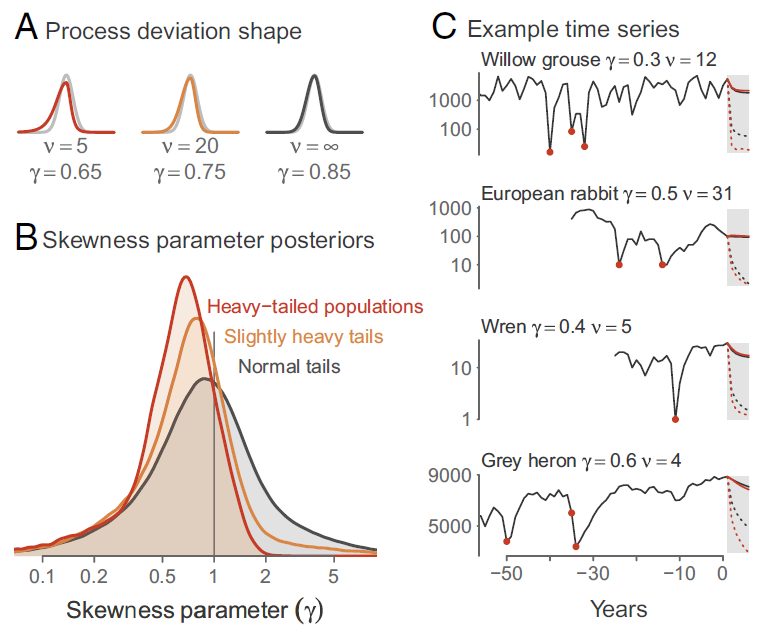 A Process deviation shape

$\nu = 5$
$\gamma = 0.65$

$\nu = 20$
$\gamma = 0.75$

$\nu = \infty$
$\gamma = 0.85$

B Skewness parameter posteriors

Heavy−tailed populations
Slightly heavy tails
Normal tails

0.1 0.2 0.5 1 2 5

Skewness parameter ($\gamma$)

C Example time series

Willow grouse $\gamma = 0.3$ $\nu = 12$
1000
100

European rabbit $\gamma = 0.5$ $\nu = 31$
1000
100
10

Wren $\gamma = 0.4$ $\nu = 5$
10
1

Grey heron $\gamma = 0.6$ $\nu = 4$
9000
5000

−50 −30 −10 0

Years